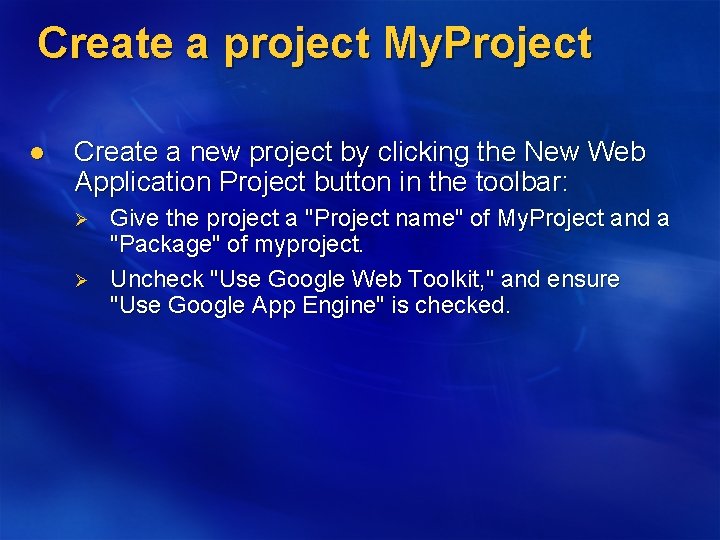 Create a project MyProject

● Create a new project by clicking the New Web Application Project button in the toolbar:

➢ Give the project a "Project name" of MyProject and a "Package" of myproject.

➢ Uncheck "Use Google Web Toolkit," and ensure "Use Google App Engine" is checked.